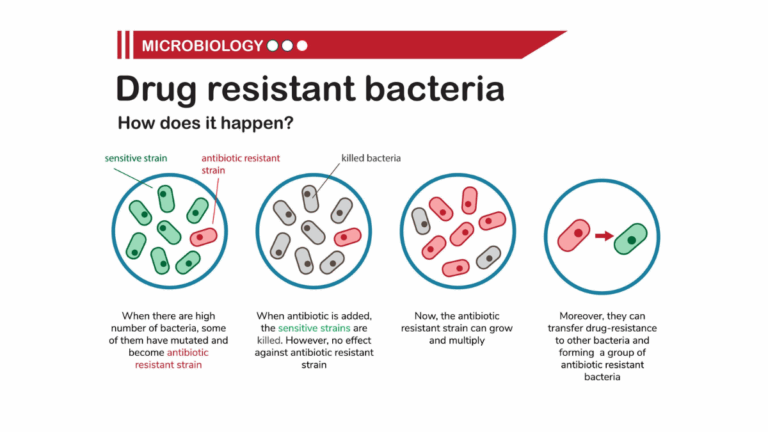 MICROBIOLOGY

Drug resistant bacteria

How does it happen?

sensitive strain

antibiotic resistant strain

killed bacteria

When there are high number of bacteria, some of them have mutated and become antibiotic resistant strain

When antibiotic is added, the sensitive strains are killed. However, no effect against antibiotic resistant strain

Now, the antibiotic resistant strain can grow and multiply

Moreover, they can transfer drug-resistance to other bacteria and forming a group of antibiotic resistant bacteria